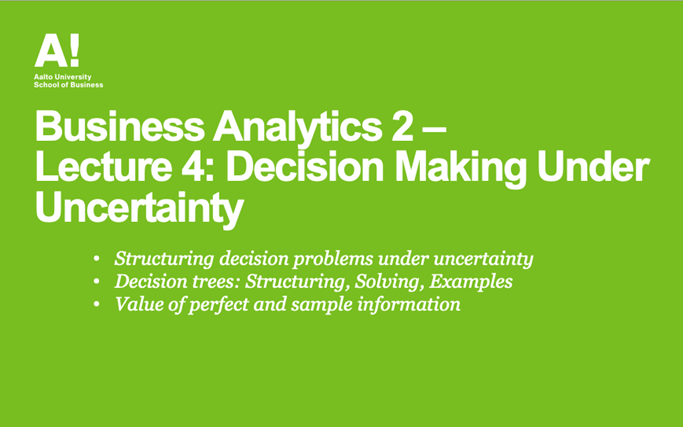 A!
Aalto University
School of Business

Business Analytics 2 –
Lecture 4: Decision Making Under Uncertainty

• Structuring decision problems under uncertainty
• Decision trees: Structuring, Solving, Examples
• Value of perfect and sample information